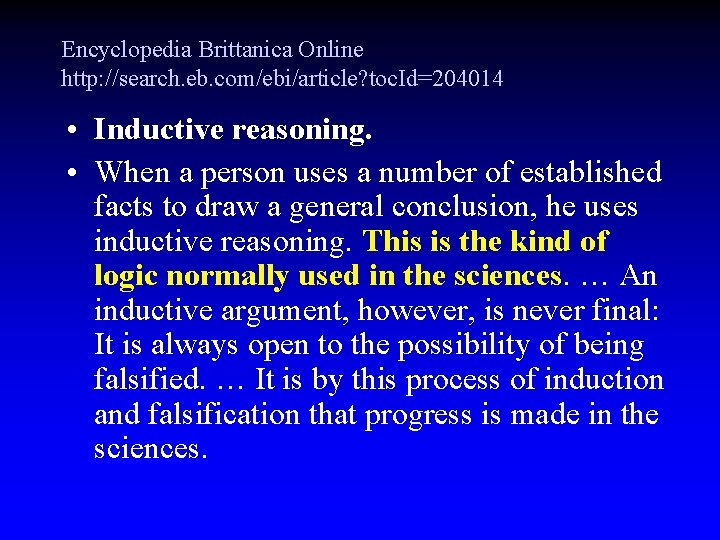 Encyclopedia Brittanica Online
http://search.eb.com/ebi/article?tocId=204014

• Inductive reasoning.

• When a person uses a number of established facts to draw a general conclusion, he uses inductive reasoning. This is the kind of logic normally used in the sciences. … An inductive argument, however, is never final: It is always open to the possibility of being falsified. … It is by this process of induction and falsification that progress is made in the sciences.